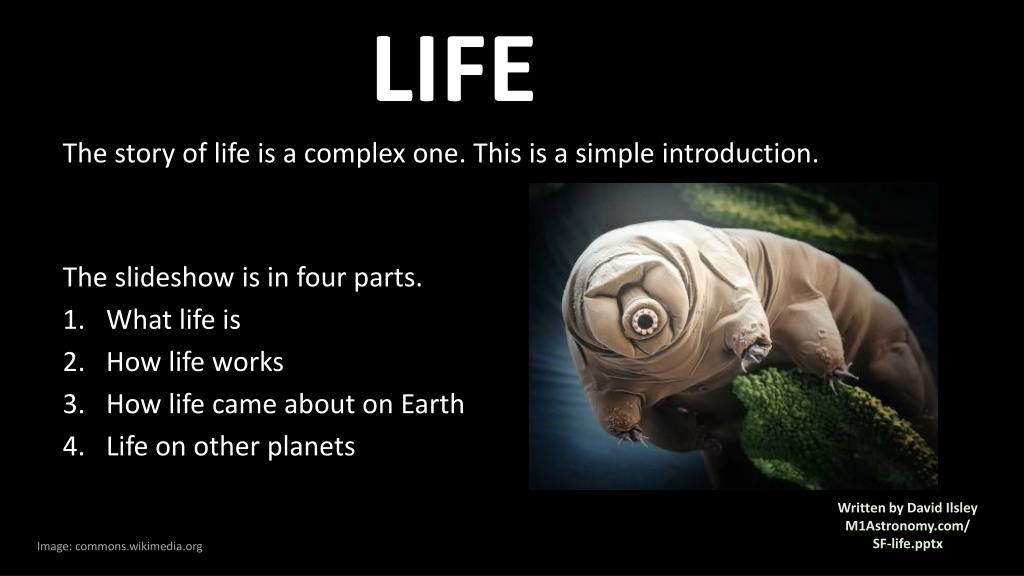 LIFE

The story of life is a complex one. This is a simple introduction.

The slideshow is in four parts.
1. What life is
2. How life works
3. How life came about on Earth
4. Life on other planets

Written by David Ilsley
M1Astronomy.com/
SF-life.pptx

Image: commons.wikimedia.org